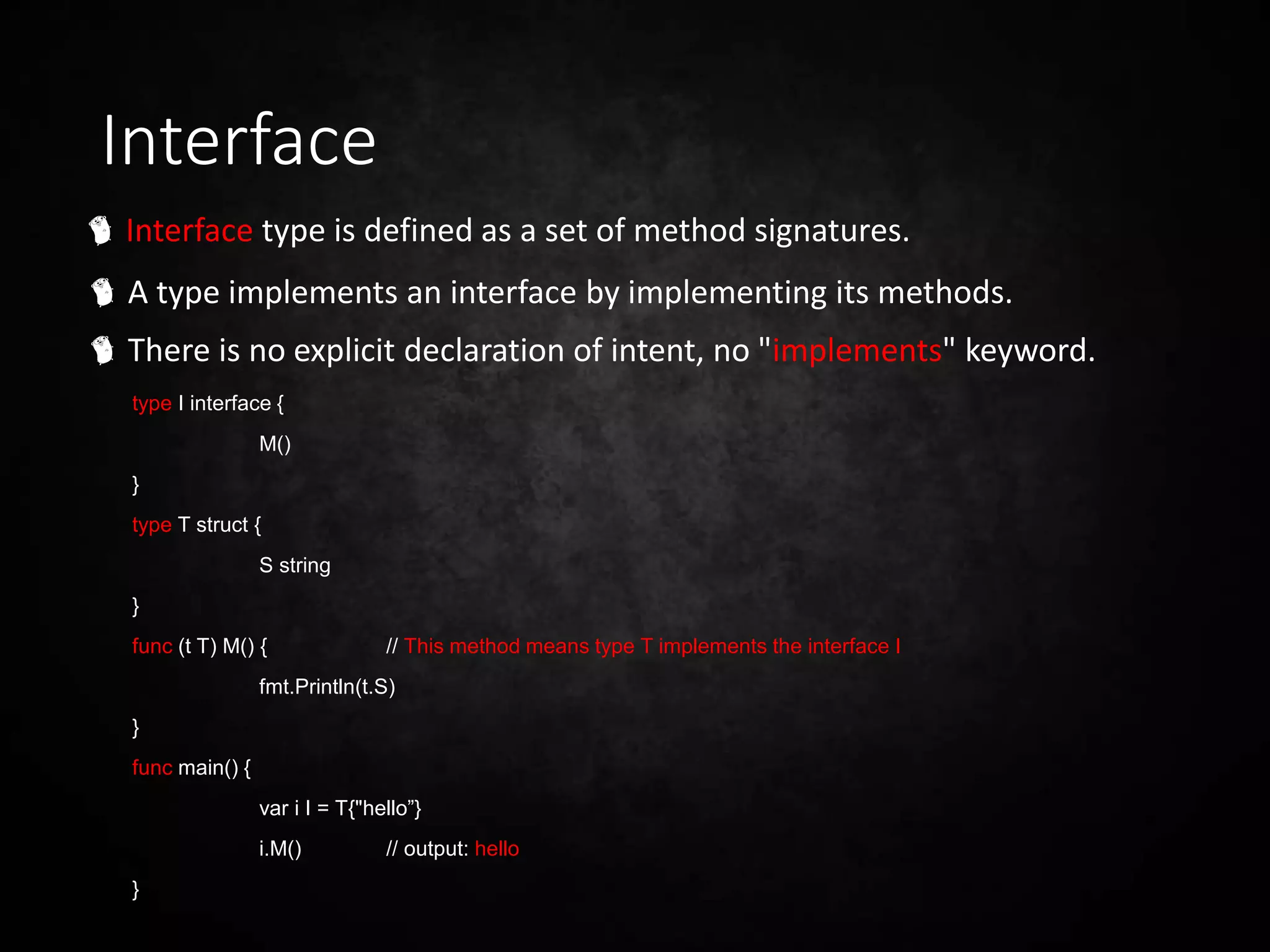 Interface

Interface type is defined as a set of method signatures.

A type implements an interface by implementing its methods.

There is no explicit declaration of intent, no "implements" keyword.

type I interface {
M()
}
type T struct {
S string
}
func (t T) M() { // This method means type T implements the interface I
fmt.Println(t.S)
}
func main() {
var i I = T{"hello”}
i.M() // output: hello
}